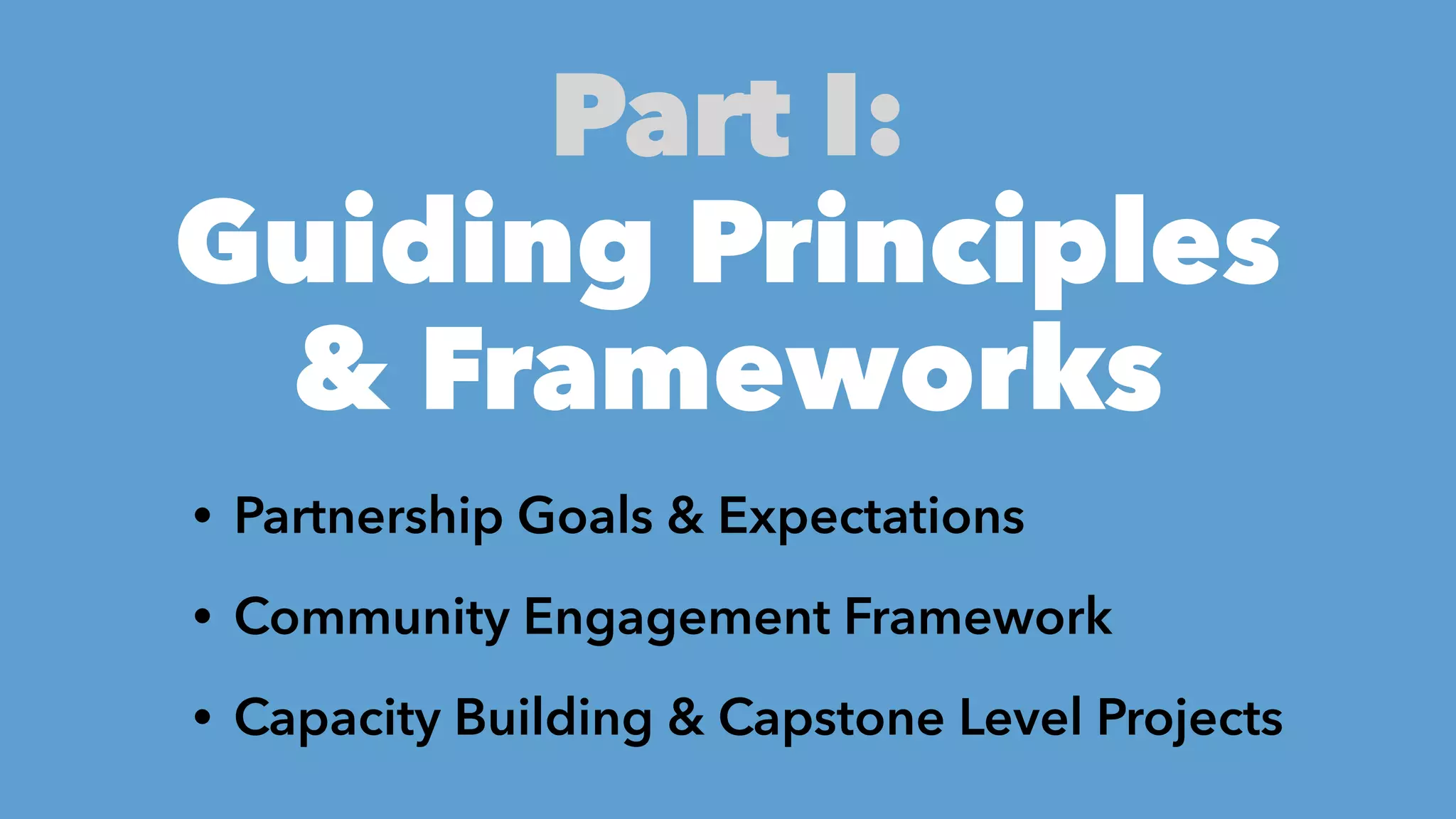 Part I:
Guiding Principles & Frameworks

• Partnership Goals & Expectations
• Community Engagement Framework
• Capacity Building & Capstone Level Projects